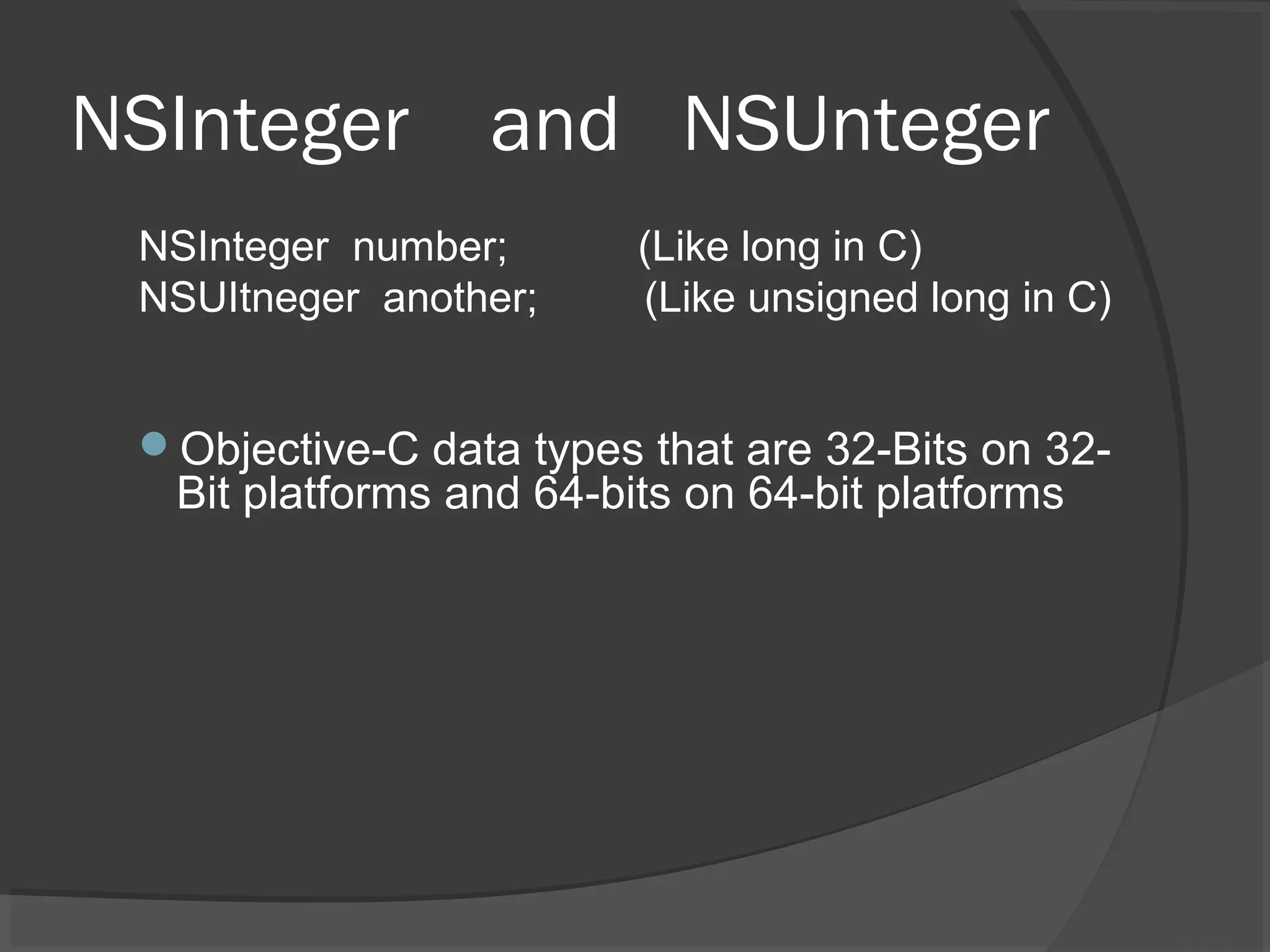 NSInteger and NSUnteger

NSInteger number; (Like long in C)
NSUItneger another; (Like unsigned long in C)

Objective-C data types that are 32-Bits on 32-Bit platforms and 64-bits on 64-bit platforms